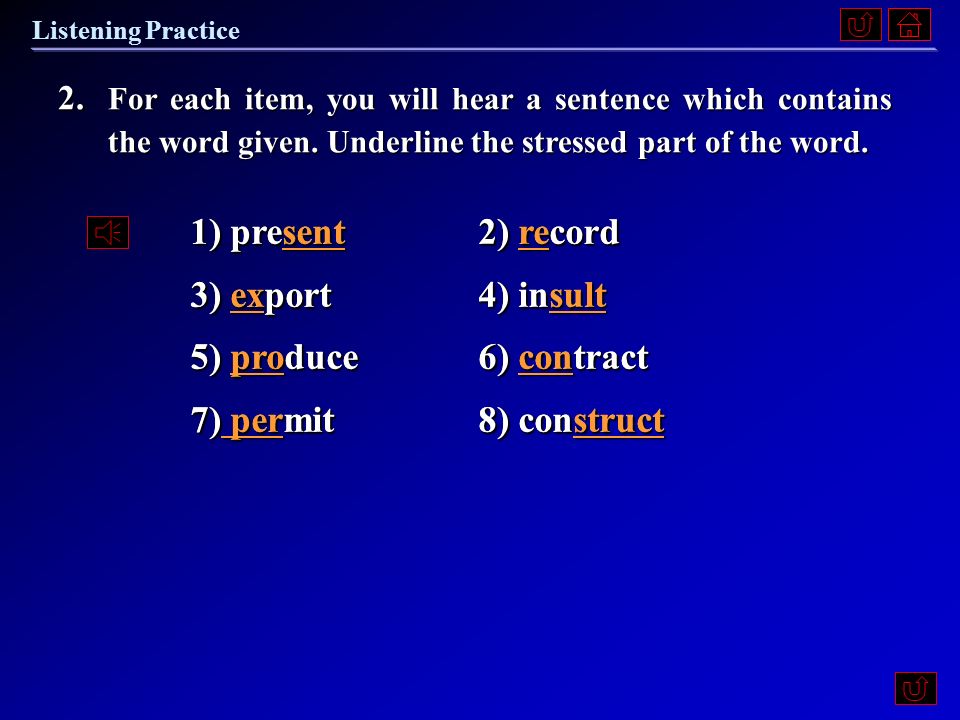 Listening Practice

2. For each item, you will hear a sentence which contains the word given. Underline the stressed part of the word.

1) present
2) record
3) export
4) insult
5) produce
6) contract
7) permit
8) construct